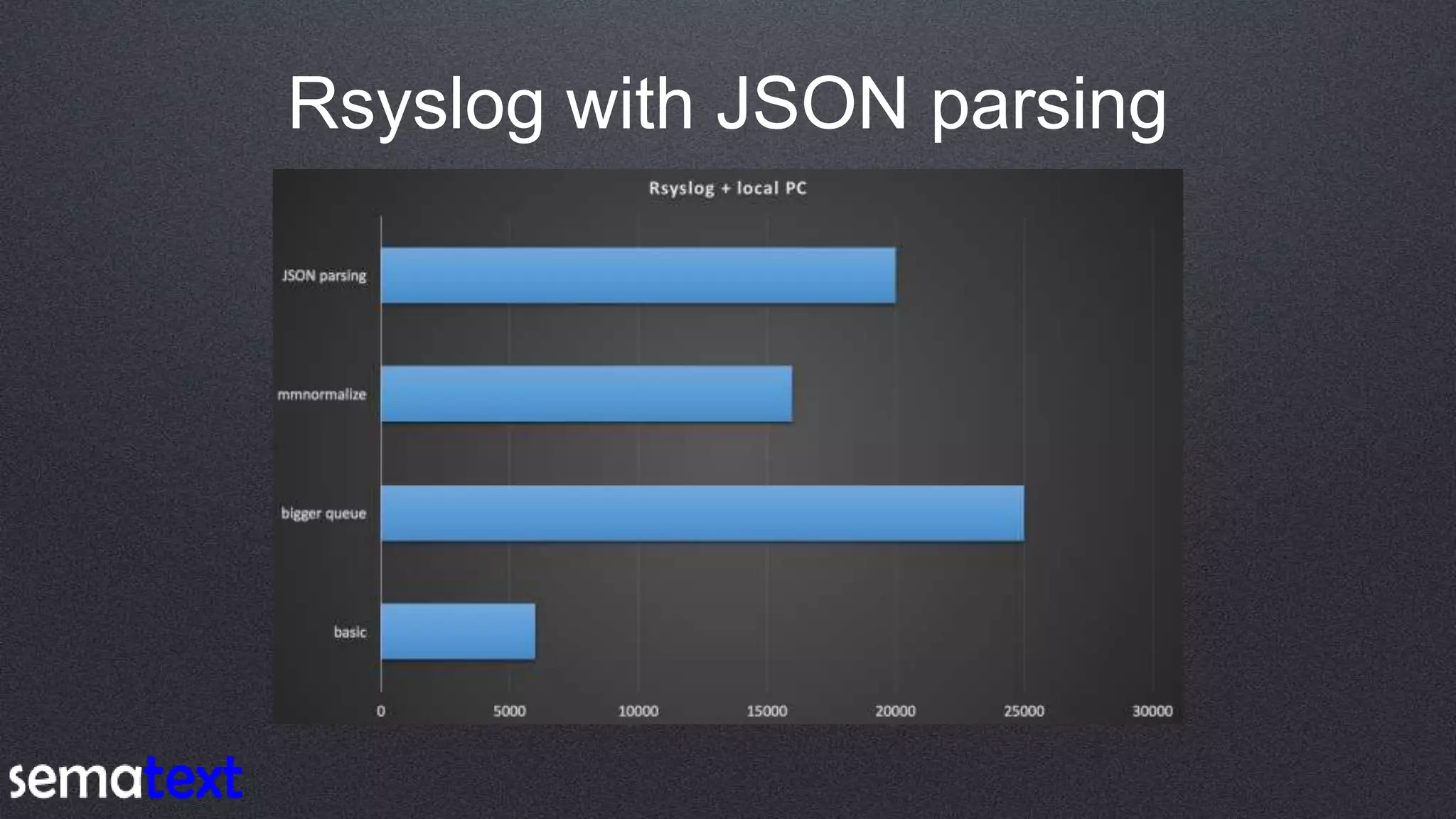 Rsyslog with JSON parsing

Rsyslog + local PC

JSON parsing

mmnormalize

bigger queue

basic

0 5000 10000 15000 20000 25000 30000

sematext